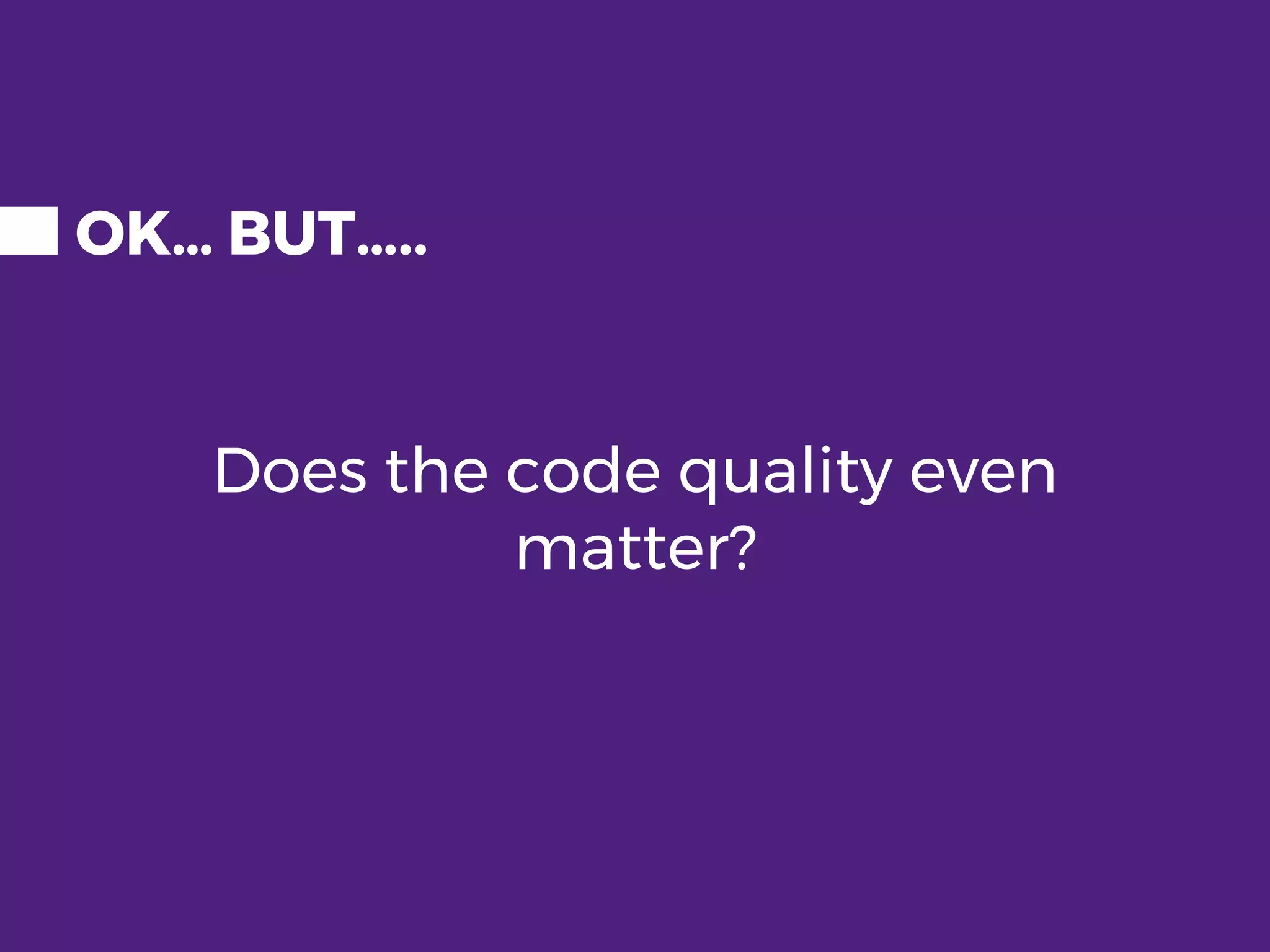 OK... BUT.....

Does the code quality even matter?